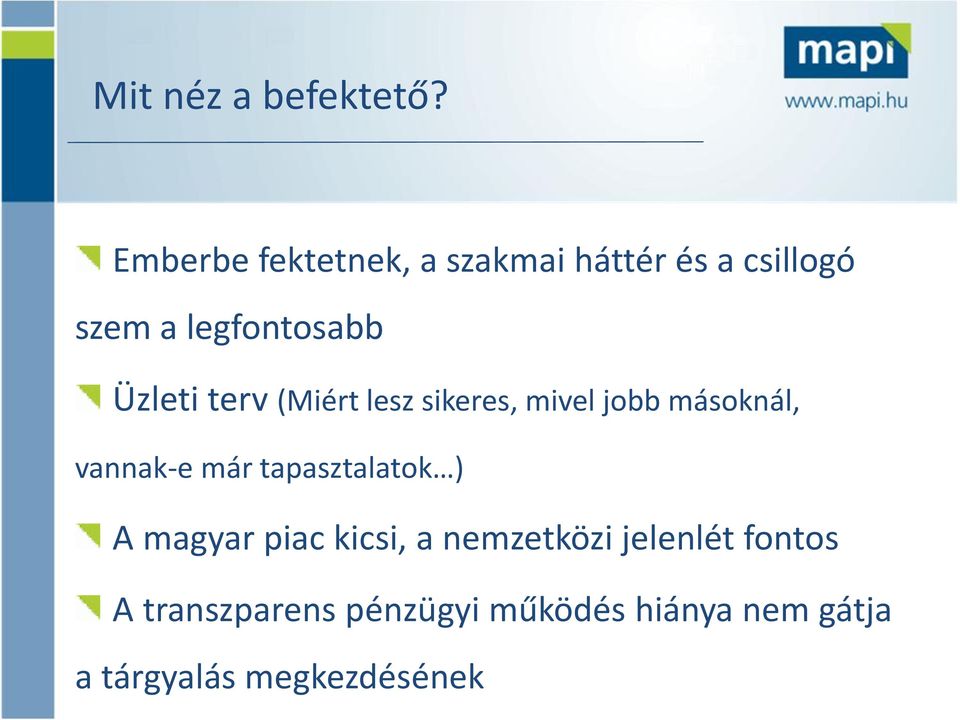 Mit néz a befektető?

mapi
www.mapi.hu

Emberbe fektetnek, a szakmai háttér és a csillogó szem a legfontosabb

Üzleti terv (Miért lesz sikeres, mivel jobb másoknál, vannak-e már tapasztalatok…)

A magyar piac kicsi, a nemzetközi jelenlét fontos

A transzparens pénzügyi működés hiánya nem gátja a tárgyalás megkezdésének